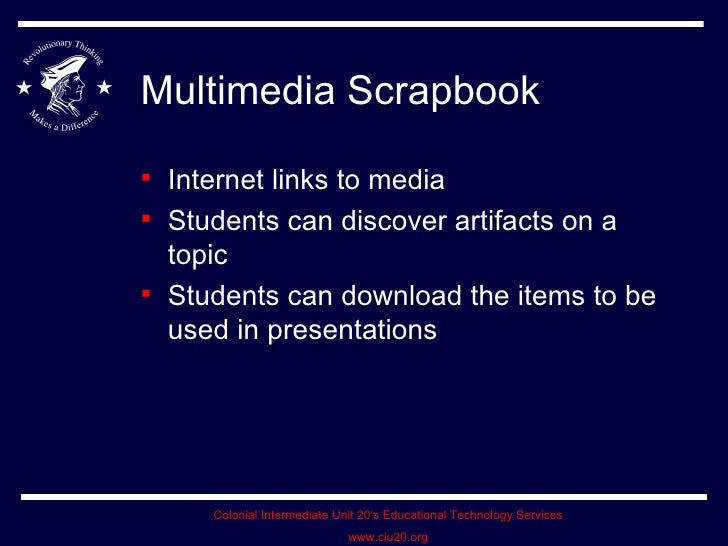 Revolutionary Thinking
Makes a Difference

Multimedia Scrapbook

- Internet links to media
- Students can discover artifacts on a topic
- Students can download the items to be used in presentations

Colonial Intermediate Unit 20's Educational Technology Services
www.ciu20.org